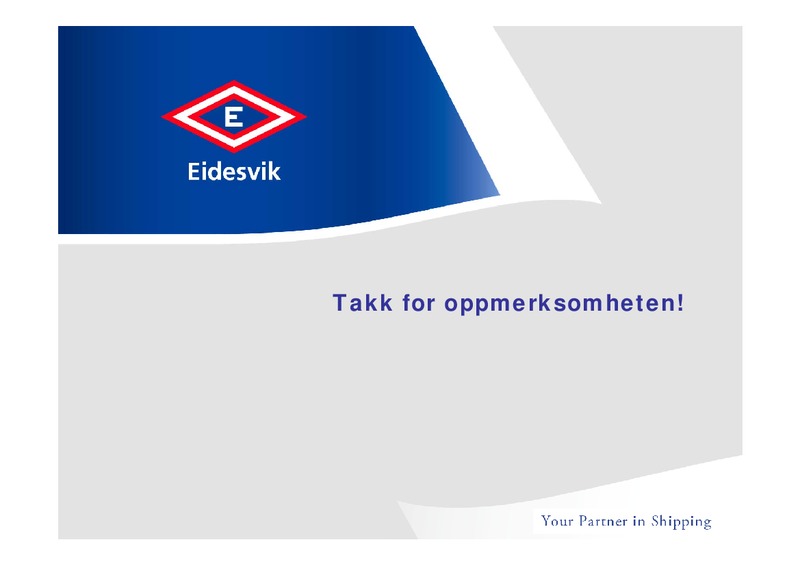 E

Eidesvik

Takk for oppmerksomheten!

Your Partner in Shipping